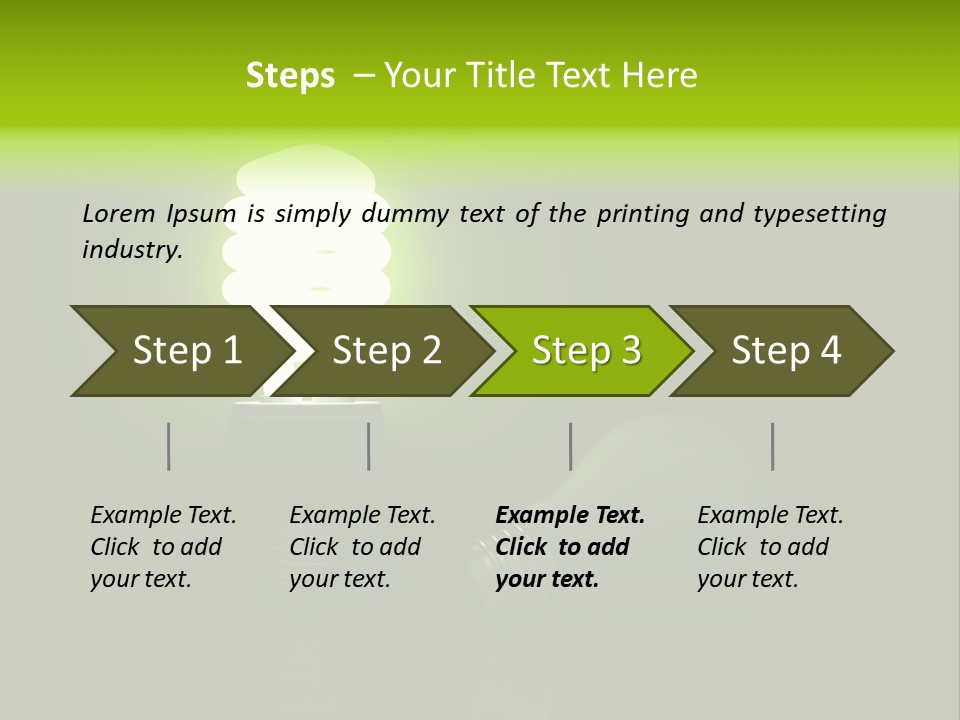 Steps – Your Title Text Here

Lorem Ipsum is simply dummy text of the printing and typesetting industry.

Step 1

Step 2

Step 3

Step 4

Example Text. Click to add your text.

Example Text. Click to add your text.

Example Text. Click to add your text.

Example Text. Click to add your text.